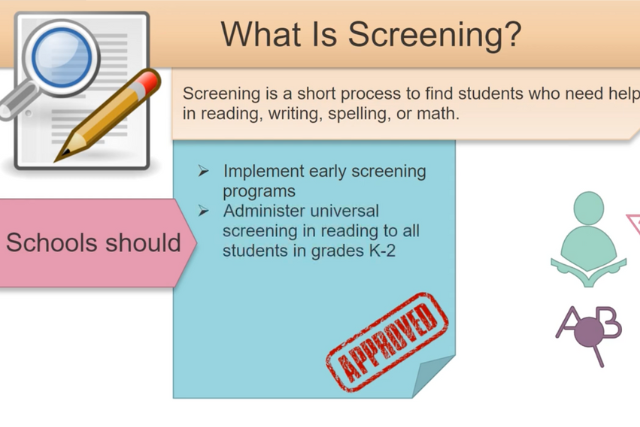 What Is Screening?

Screening is a short process to find students who need help in reading, writing, spelling, or math.

Schools should

➢ Implement early screening programs
➢ Administer universal screening in reading to all students in grades K-2

APPROVED

AB